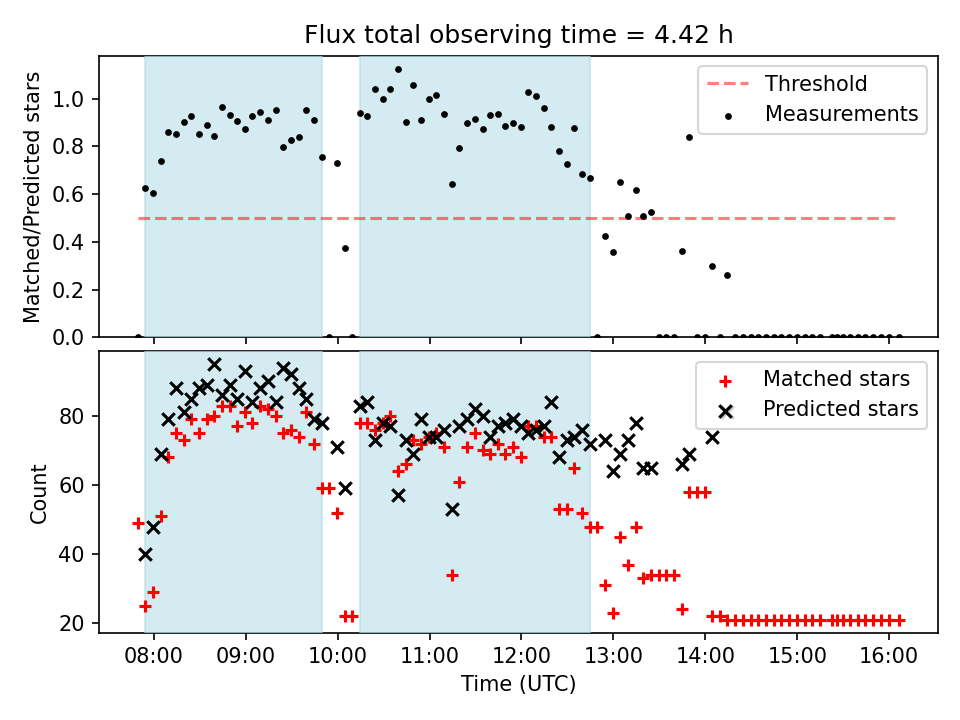 Flux total observing time = 4.42 h

Matched/Predicted stars

1.0
0.8
0.6
0.4
0.2
0.0

Threshold
Measurements

Count

80
60
40
20

Matched stars
Predicted stars

08:00
09:00
10:00
11:00
12:00
13:00
14:00
15:00
16:00

Time (UTC)